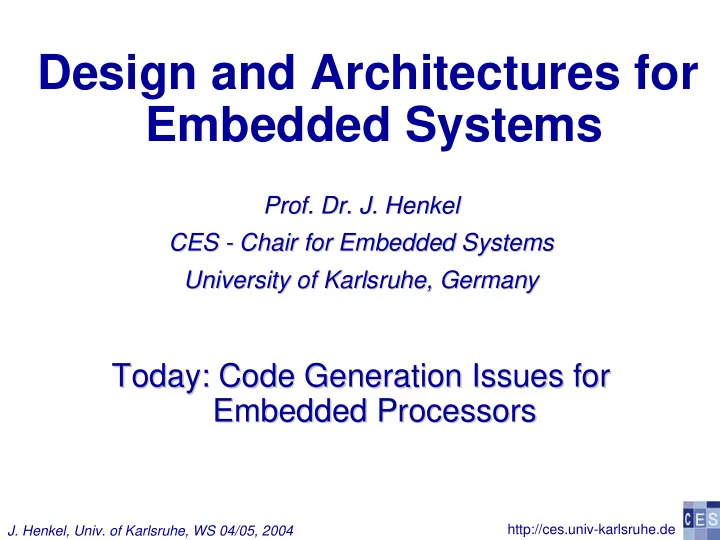 Design and Architectures for Embedded Systems

Prof. Dr. J. Henkel
CES - Chair for Embedded Systems
University of Karlsruhe, Germany

Today: Code Generation Issues for Embedded Processors

J. Henkel, Univ. of Karlsruhe, WS 04/05, 2004

http://ces.univ-karlsruhe.de

CES